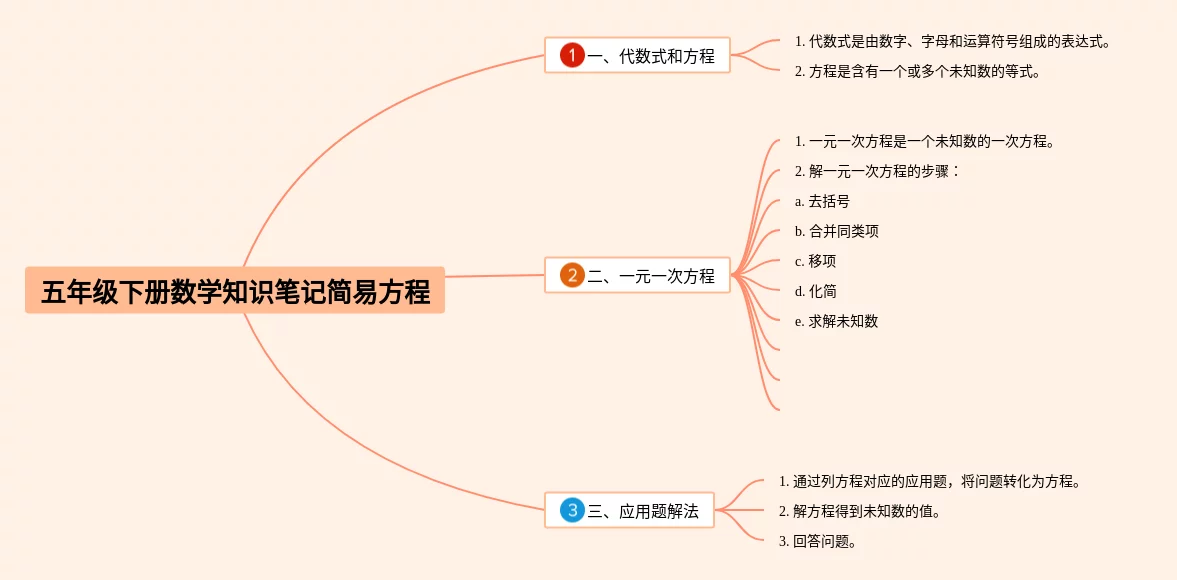 五年级下册数学知识笔记简易方程

1 一、代数式和方程

1. 代数式是由数字、字母和运算符号组成的表达式。
2. 方程是含有一个或多个未知数的等式。

2 二、一元一次方程

1. 一元一次方程是一个未知数的一次方程。
2. 解一元一次方程的步骤：
a. 去括号
b. 合并同类项
c. 移项
d. 化简
e. 求解未知数

3 三、应用题解法

1. 通过列方程对应的应用题，将问题转化为方程。
2. 解方程得到未知数的值。
3. 回答问题。